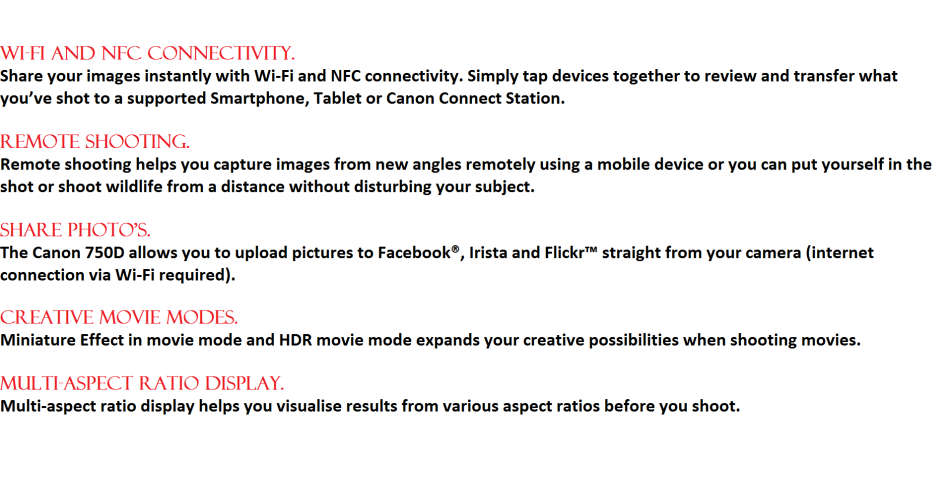 WI-FI AND NFC CONNECTIVITY.
Share your images instantly with Wi-Fi and NFC connectivity. Simply tap devices together to review and transfer what you've shot to a supported Smartphone, Tablet or Canon Connect Station.

REMOTE SHOOTING.
Remote shooting helps you capture images from new angles remotely using a mobile device or you can put yourself in the shot or shoot wildlife from a distance without disturbing your subject.

SHARE PHOTO'S.
The Canon 750D allows you to upload pictures to Facebook®, Irista and Flickr™ straight from your camera (internet connection via Wi-Fi required).

CREATIVE MOVIE MODES.
Miniature Effect in movie mode and HDR movie mode expands your creative possibilities when shooting movies.

MULTI-ASPECT RATIO DISPLAY.
Multi-aspect ratio display helps you visualise results from various aspect ratios before you shoot.